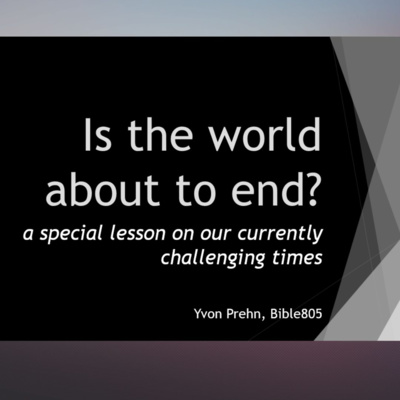 Is the world about to end?

a special lesson on our currently challenging times

Yvon Prehn, Bible805